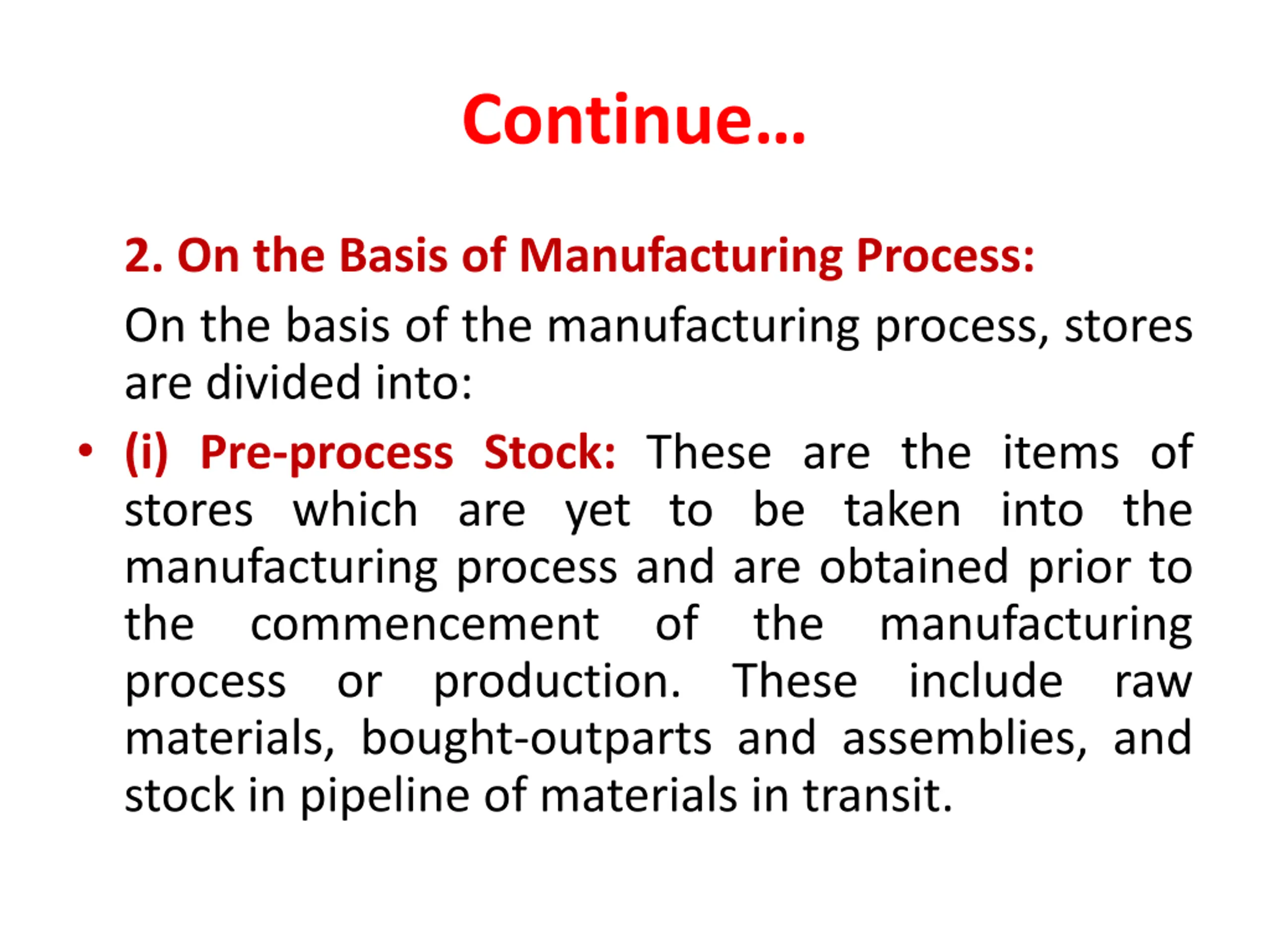 Continue…

2. On the Basis of Manufacturing Process:

On the basis of the manufacturing process, stores are divided into:

• (i) Pre-process Stock: These are the items of stores which are yet to be taken into the manufacturing process and are obtained prior to the commencement of the manufacturing process or production. These include raw materials, bought-outparts and assemblies, and stock in pipeline of materials in transit.